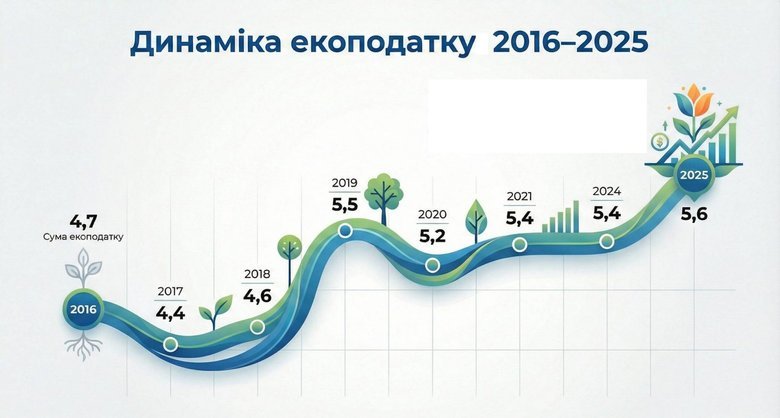 Динаміка екоподатку 2016–2025

4,7
Сума екоподатку

2016

2017
4,4

2018
4,6

2019
5,5

2020
5,2

2021
5,4

2024
5,4

2025
5,6